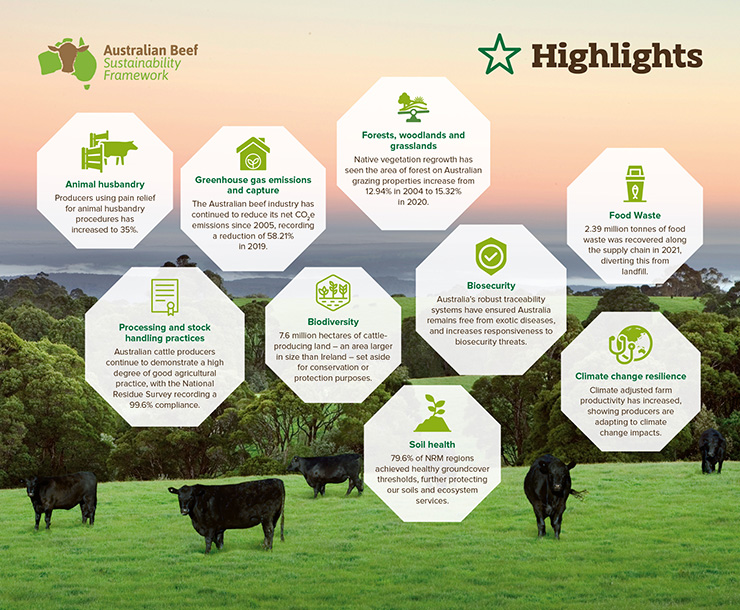 Australian Beef Sustainability Framework

Highlights

Animal husbandry
Producers using pain relief for animal husbandry procedures has increased to 35%.

Greenhouse gas emissions and capture
The Australian beef industry has continued to reduce its net $CO_2e$ emissions since 2005, recording a reduction of 58.21% in 2019.

Forests, woodlands and grasslands
Native vegetation regrowth has seen the area of forest on Australian grazing properties increase from 12.94% in 2004 to 15.32% in 2020.

Food Waste
2.39 million tonnes of food waste was recovered along the supply chain in 2021, diverting this from landfill.

Processing and stock handling practices
Australian cattle producers continue to demonstrate a high degree of good agricultural practice, with the National Residue Survey recording a 99.6% compliance.

Biodiversity
7.6 million hectares of cattle-producing land – an area larger in size than Ireland – set aside for conservation or protection purposes.

Biosecurity
Australia's robust traceability systems have ensured Australia remains free from exotic diseases, and increases responsiveness to biosecurity threats.

Climate change resilience
Climate adjusted farm productivity has increased, showing producers are adapting to climate change impacts.

Soil health
79.6% of NRM regions achieved healthy groundcover thresholds, further protecting our soils and ecosystem services.